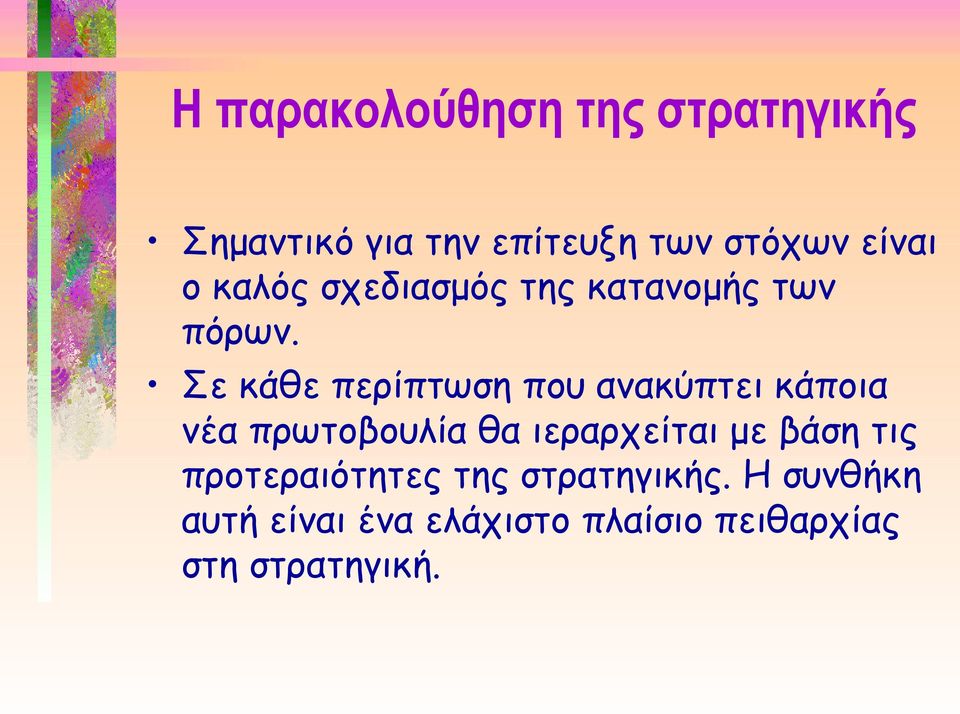 Η παρακολούθηση της στρατηγικής

• Σημαντικό για την επίτευξη των στόχων είναι ο καλός σχεδιασμός της κατανομής των πόρων.

• Σε κάθε περίπτωση που ανακύπτει κάποια νέα πρωτοβουλία θα ιεραρχείται με βάση τις προτεραιότητες της στρατηγικής. Η συνθήκη αυτή είναι ένα ελάχιστο πλαίσιο πειθαρχίας στη στρατηγική.